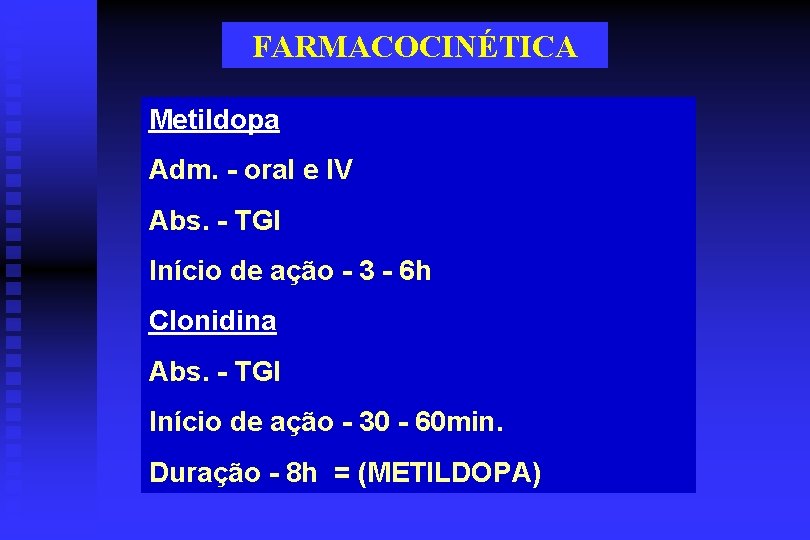 FARMACOCINÉTICA

Metildopa

Adm. - oral e IV

Abs. - TGI

Início de ação - 3 - 6h

Clonidina

Abs. - TGI

Início de ação - 30 - 60min.

Duração - 8h = (METILDOPA)